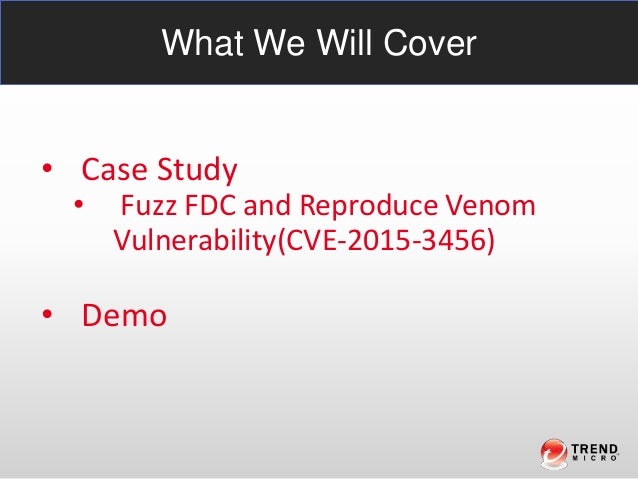 What We Will Cover

• Case Study
  • Fuzz FDC and Reproduce Venom Vulnerability(CVE-2015-3456)

• Demo

TREND MICRO